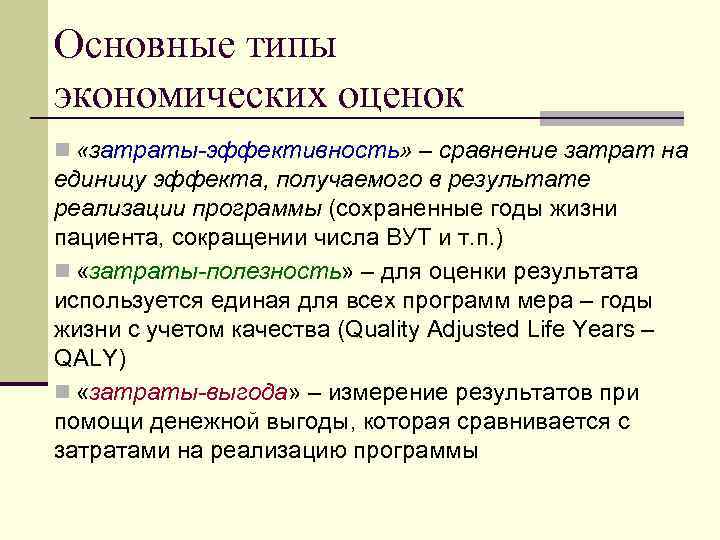 Основные типы экономических оценок

«затраты-эффективность» – сравнение затрат на единицу эффекта, получаемого в результате реализации программы (сохраненные годы жизни пациента, сокращении числа ВУТ и т.п.)

«затраты-полезность» – для оценки результата используется единая для всех программ мера – годы жизни с учетом качества (Quality Adjusted Life Years – QALY)

«затраты-выгода» – измерение результатов при помощи денежной выгоды, которая сравнивается с затратами на реализацию программы